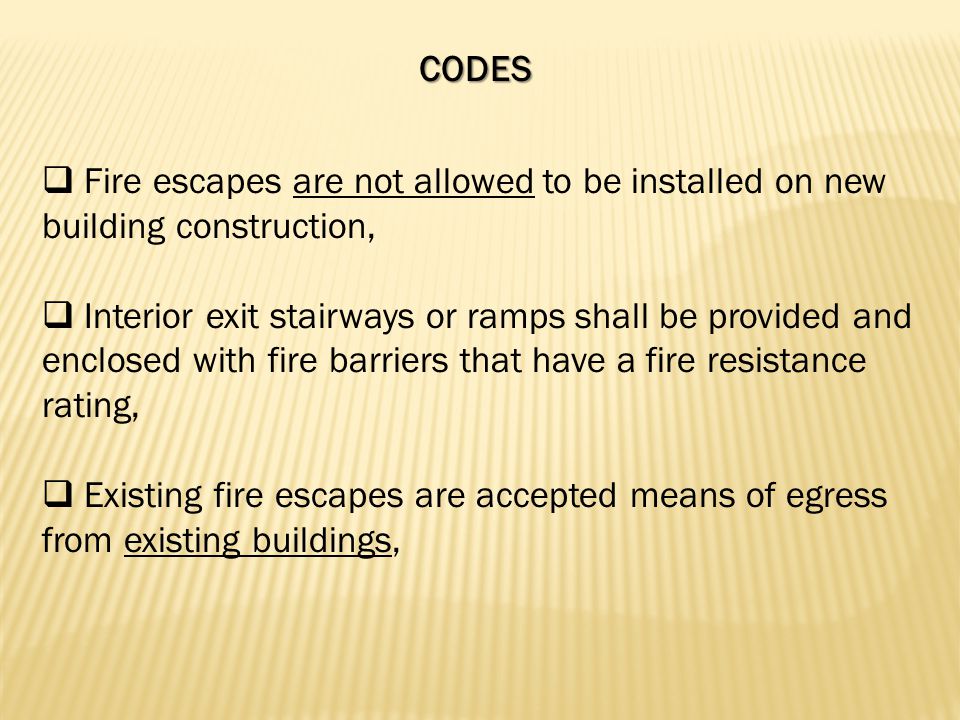 CODES

❑ Fire escapes are not allowed to be installed on new building construction,

❑ Interior exit stairways or ramps shall be provided and enclosed with fire barriers that have a fire resistance rating,

❑ Existing fire escapes are accepted means of egress from existing buildings,